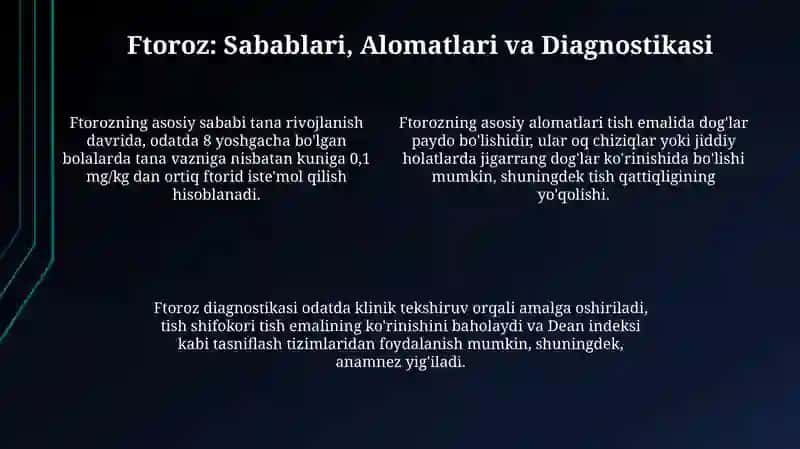 Ftoroz: Sabablari, Alomatlari va Diagnostikasi

Ftorozning asosiy sababi tana rivojlanish davrida, odatda 8 yoshgacha bo'lgan bolalarda tana vazniga nisbatan kuniga 0,1 mg/kg dan ortiq ftorid iste'mol qilish hisoblanadi.

Ftorozning asosiy alomatlari tish emalida dog'lar paydo bo'lishidir, ular oq chiziqlar yoki jiddiy holatlarda jigarrang dog'lar ko'rinishida bo'lishi mumkin, shuningdek tish qattiqligining yo'qolishi.

Ftoroz diagnostikasi odatda klinik tekshiruv orqali amalga oshiriladi, tish shifokori tish emalining ko'rinishini baholaydi va Dean indeksi kabi tasniflash tizimlaridan foydalanish mumkin, shuningdek, anamnez yig'iladi.